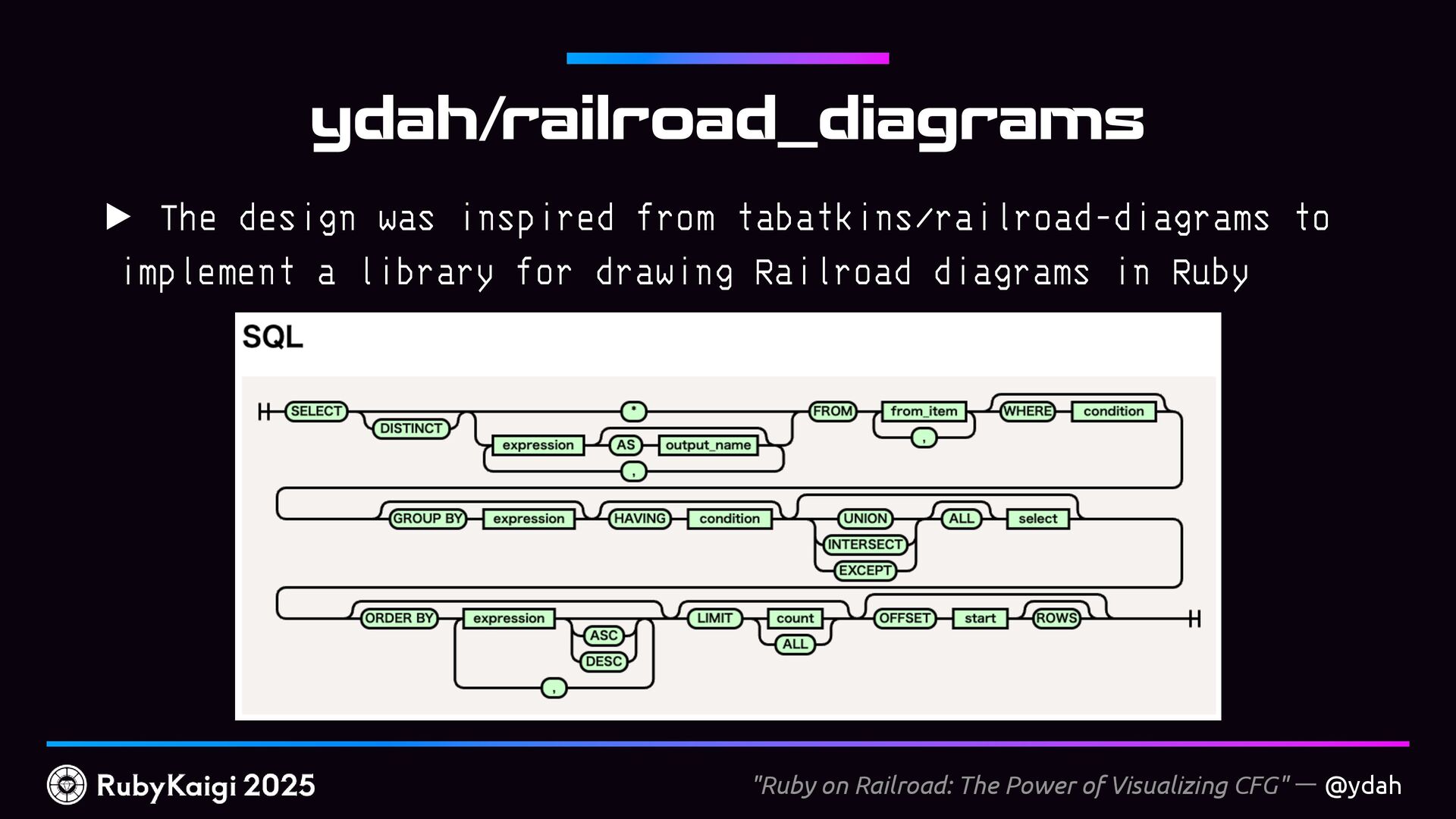 ydah/railroad_diagrams

▶ The design was inspired from tabatkins/railroad-diagrams to implement a library for drawing Railroad diagrams in Ruby

SQL

SELECT
DISTINCT
*
expression
AS
output_name
,
FROM
from_item
,
WHERE
condition
GROUP BY
expression
HAVING
condition
UNION
INTERSECT
EXCEPT
ALL
select
ORDER BY
expression
ASC
DESC
,
LIMIT
count
ALL
OFFSET
start
ROWS

RubyKaigi 2025

"Ruby on Railroad: The Power of Visualizing CFG" — @ydah